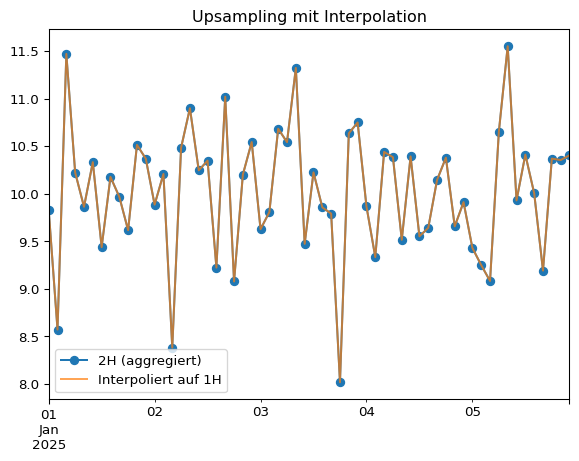 Upsampling mit Interpolation

11.5
11.0
10.5
10.0
9.5
9.0
8.5
8.0

2H (aggregiert)
Interpoliert auf 1H

01
Jan
2025
02
03
04
05